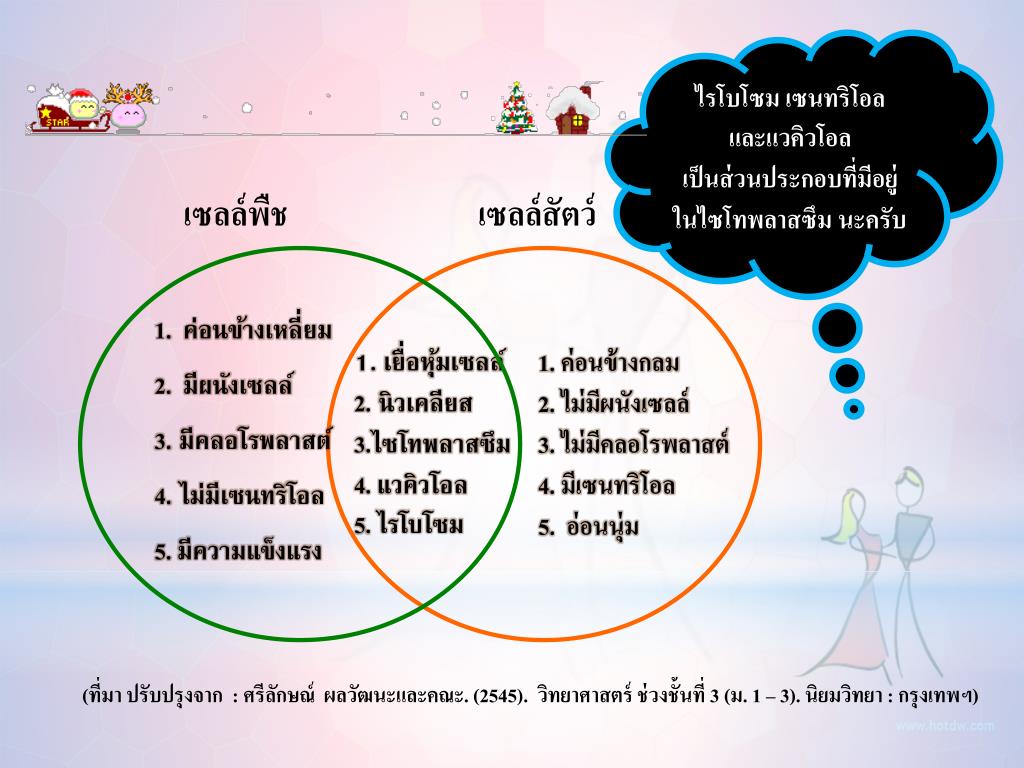 STAR

ไรโบโซม เซนทริโอล
และแวคิวโอล
เป็นส่วนประกอบที่มีอยู่
ในไซโทพลาสซึม นะครับ

เซลล์พืช

เซลล์สัตว์

1. ค่อนข้างเหลี่ยม
2. มีผนังเซลล์
3. มีคลอโรพลาสต์
4. ไม่มีเซนทริโอล
5. มีความแข็งแรง

1. เยื่อหุ้มเซลล์
2. นิวเคลียส
3.ไซโทพลาสซึม
4. แวคิวโอล
5. ไรโบโซม

1. ค่อนข้างกลม
2. ไม่มีผนังเซลล์
3. ไม่มีคลอโรพลาสต์
4. มีเซนทริโอล
5. อ่อนนุ่ม

(ที่มา ปรับปรุงจาก : ศรีลักษณ์ ผลวัฒนะและคณะ. (2545). วิทยาศาสตร์ ช่วงชั้นที่ 3 (ม. 1 – 3). นิยมวิทยา : กรุงเทพฯ)

www.hotdw.com